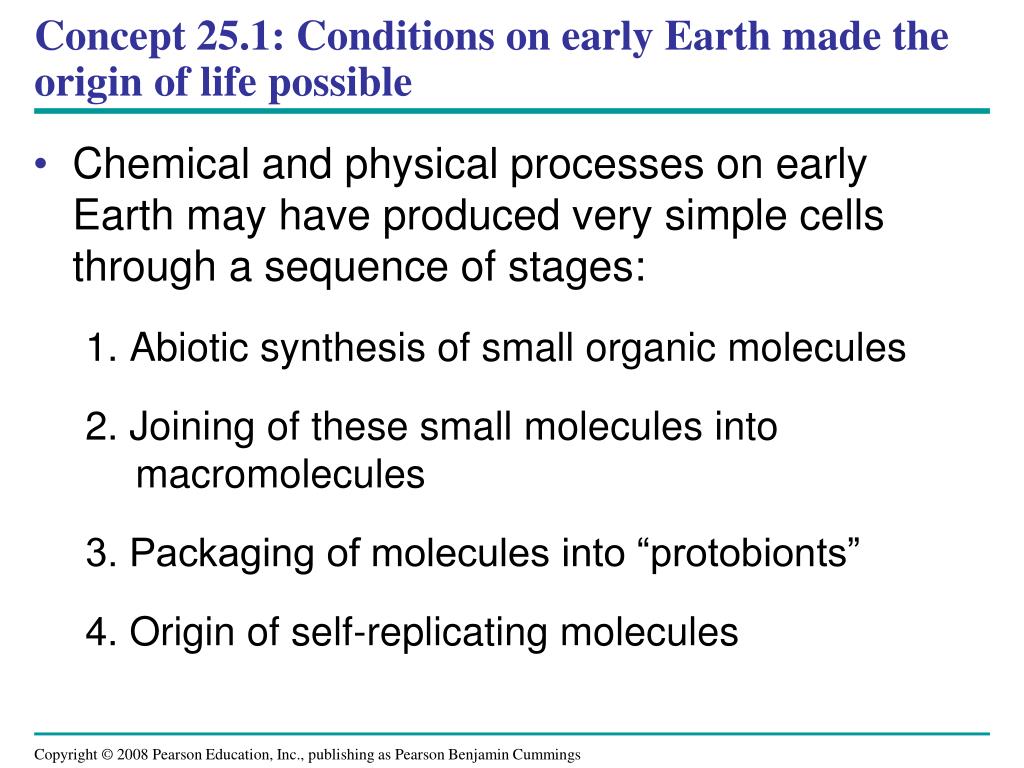 Concept 25.1: Conditions on early Earth made the origin of life possible

• Chemical and physical processes on early Earth may have produced very simple cells through a sequence of stages:

1. Abiotic synthesis of small organic molecules

2. Joining of these small molecules into macromolecules

3. Packaging of molecules into “protobionts”

4. Origin of self-replicating molecules

Copyright © 2008 Pearson Education, Inc., publishing as Pearson Benjamin Cummings